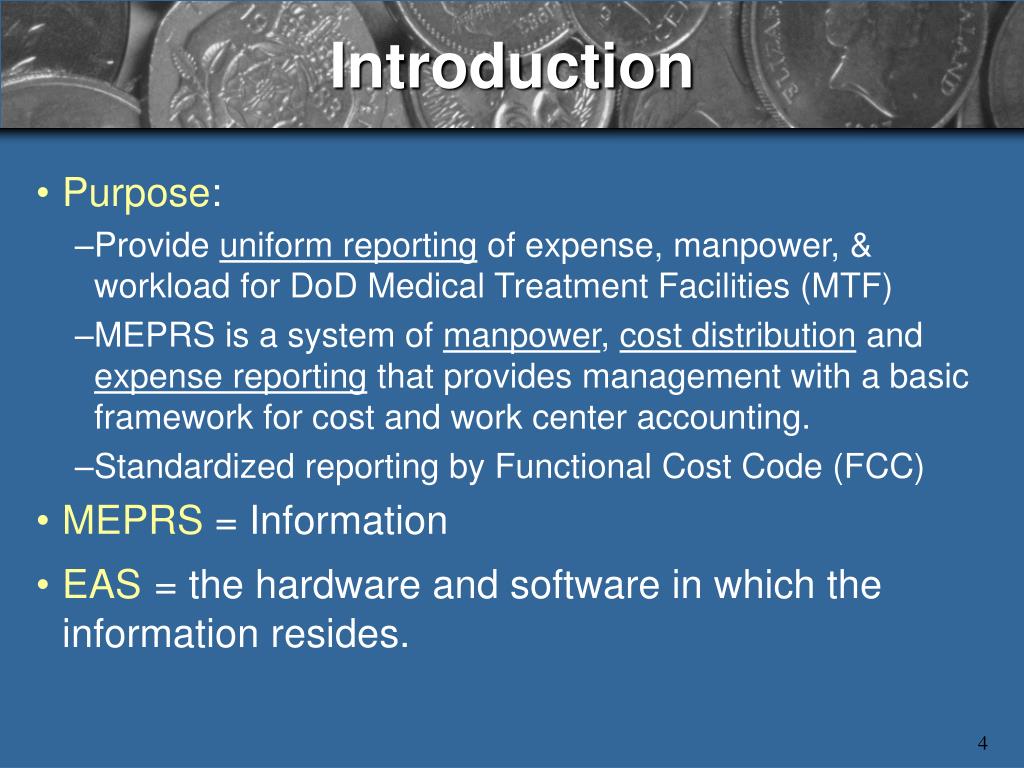 Introduction

• Purpose:

–Provide uniform reporting of expense, manpower, & workload for DoD Medical Treatment Facilities (MTF)

–MEPRS is a system of manpower, cost distribution and expense reporting that provides management with a basic framework for cost and work center accounting.

–Standardized reporting by Functional Cost Code (FCC)

• MEPRS = Information

• EAS = the hardware and software in which the information resides.

4